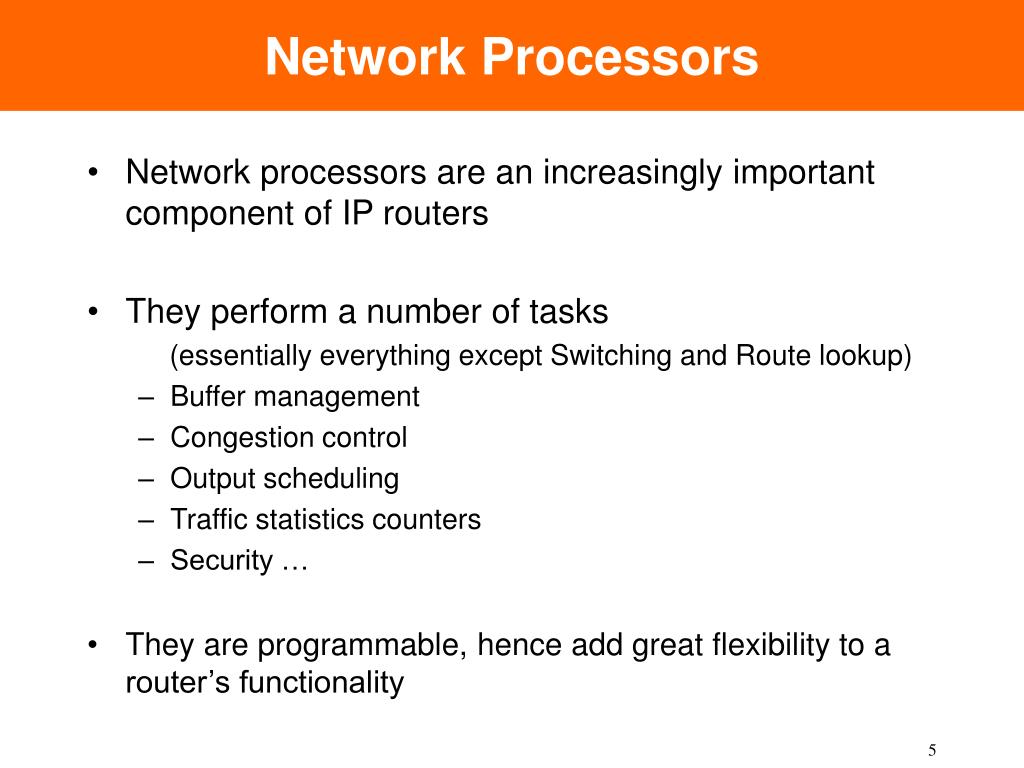 Network Processors

• Network processors are an increasingly important component of IP routers

• They perform a number of tasks
(essentially everything except Switching and Route lookup)
– Buffer management
– Congestion control
– Output scheduling
– Traffic statistics counters
– Security …

• They are programmable, hence add great flexibility to a router’s functionality

5